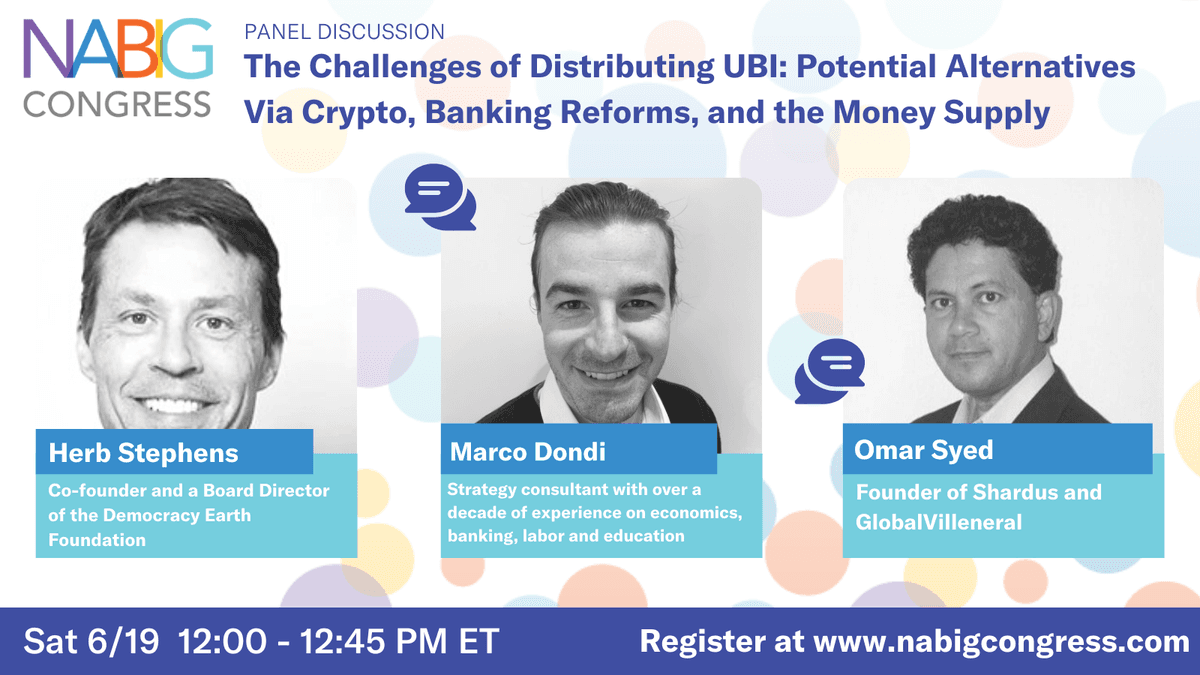 NABIG CONGRESS

PANEL DISCUSSION

The Challenges of Distributing UBI: Potential Alternatives Via Crypto, Banking Reforms, and the Money Supply

Herb Stephens

Co-founder and a Board Director of the Democracy Earth Foundation

Marco Dondi

Strategy consultant with over a decade of experience on economics, banking, labor and education

Omar Syed

Founder of Shardus and GlobalVilleneral

Sat 6/19 12:00 - 12:45 PM ET

Register at www.nabigcongress.com